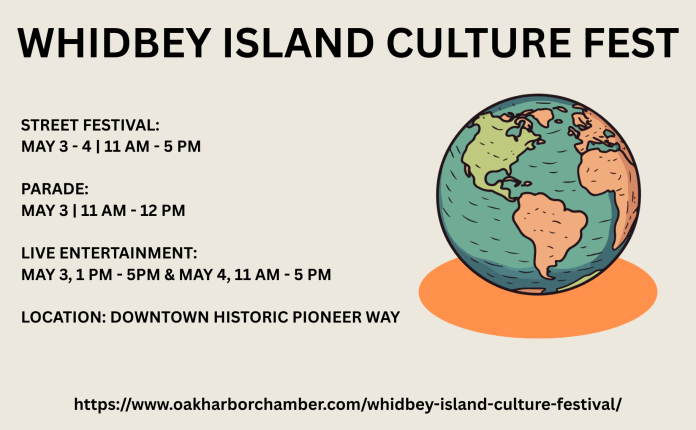 WHIDBEY ISLAND CULTURE FEST

STREET FESTIVAL:
MAY 3 - 4 | 11 AM - 5 PM

PARADE:
MAY 3 | 11 AM - 12 PM

LIVE ENTERTAINMENT:
MAY 3, 1 PM - 5PM & MAY 4, 11 AM - 5 PM

LOCATION: DOWNTOWN HISTORIC PIONEER WAY

https://www.oakharborchamber.com/whidbey-island-culture-festival/